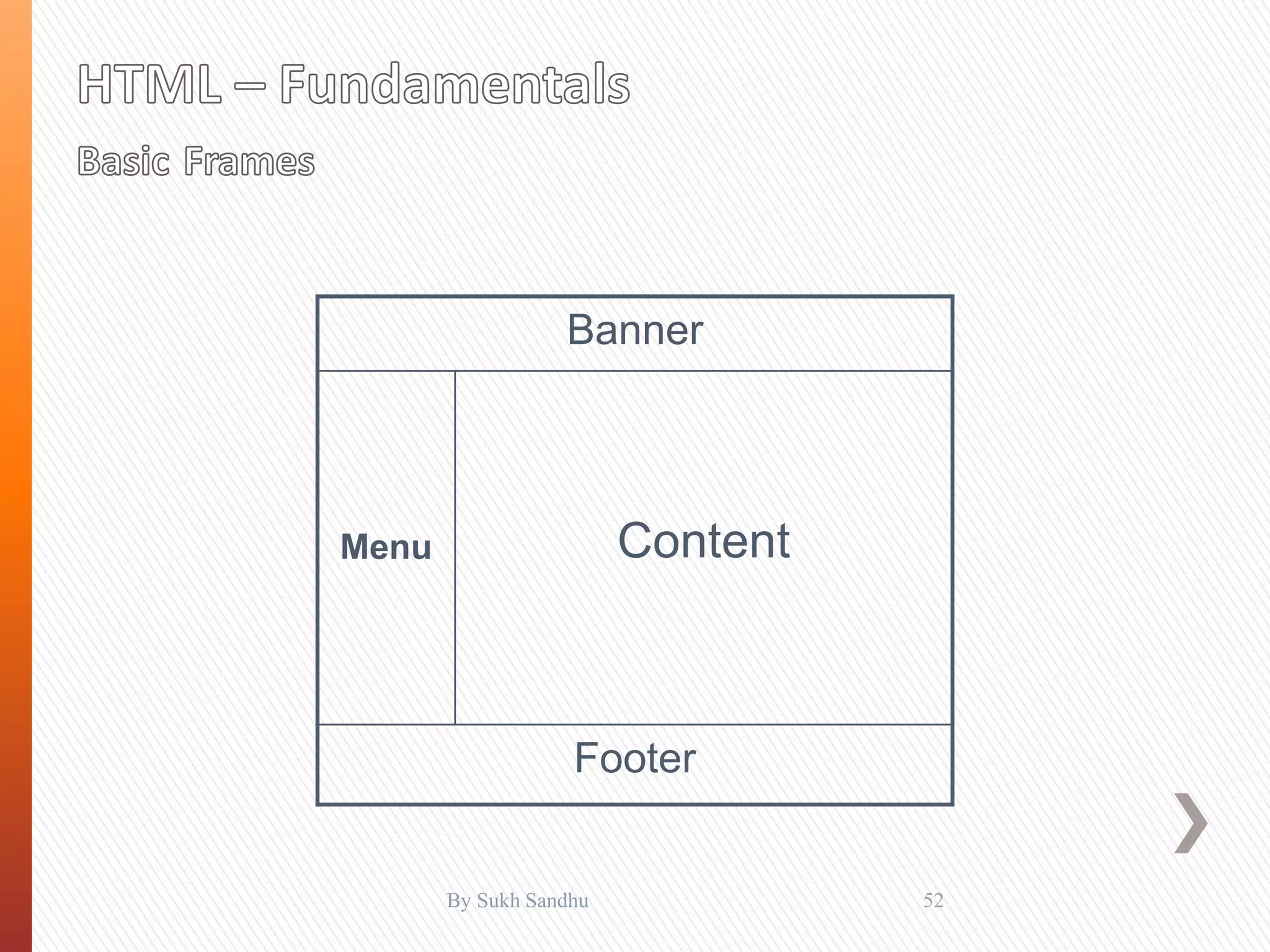 HTML – Fundamentals

Basic Frames

Banner

Menu

Content

Footer

By Sukh Sandhu

52